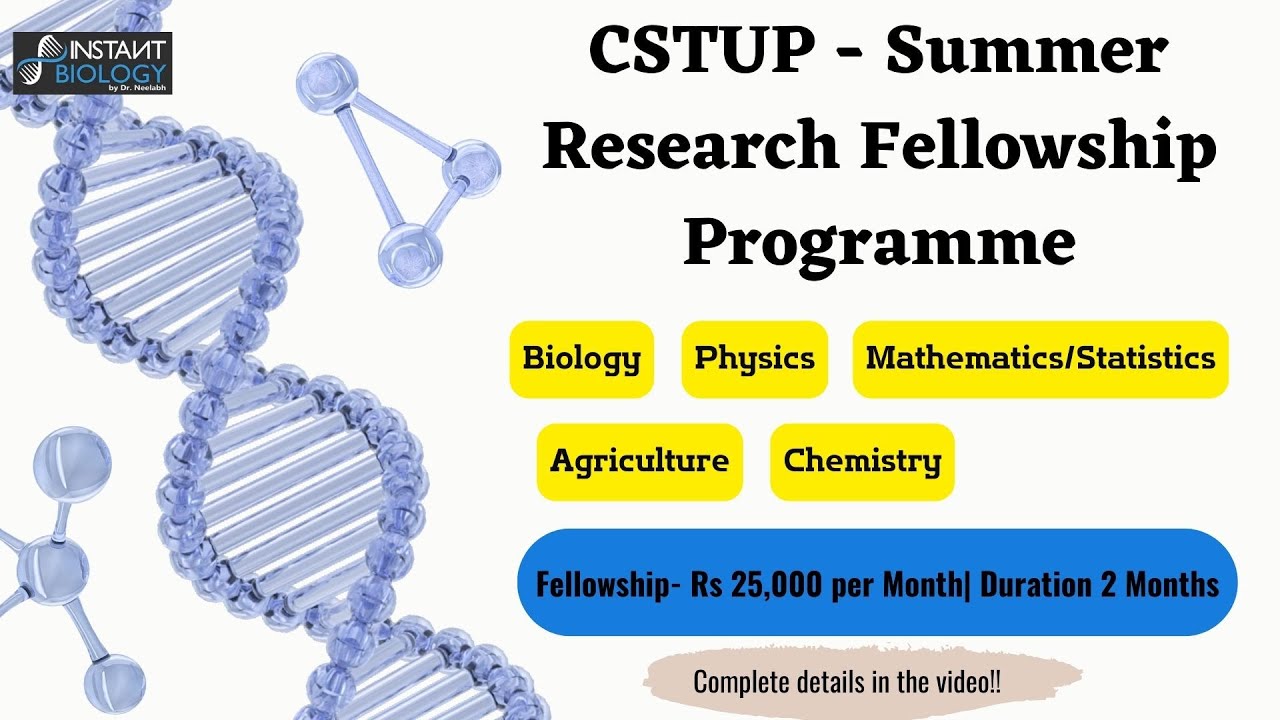 INSTANT BIOLOGY
by Dr. Neelabh

CSTUP - Summer Research Fellowship Programme

Biology

Physics

Mathematics/Statistics

Agriculture

Chemistry

Fellowship- Rs 25,000 per Month| Duration 2 Months

Complete details in the video!!